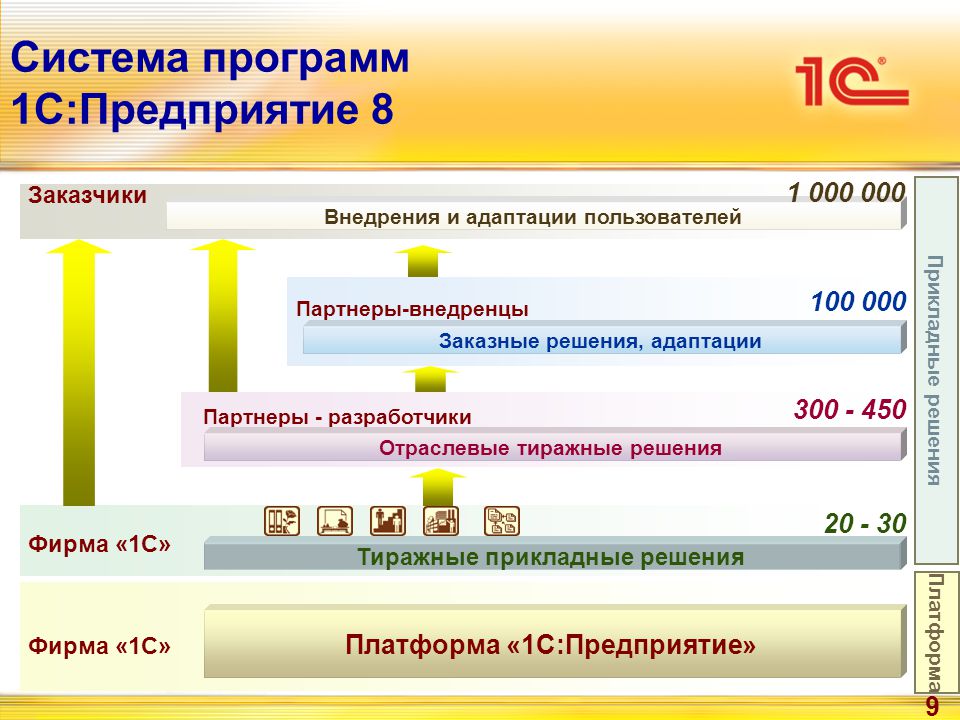 Система программ 1С:Предприятие 8

1С

Заказчики

1 000 000

Внедрения и адаптации пользователей

Партнеры-внедренцы

100 000

Заказные решения, адаптации

Партнеры - разработчики

300 - 450

Отраслевые тиражные решения

Фирма «1С»

20 - 30

Тиражные прикладные решения

Фирма «1С»

Платформа «1С:Предприятие»

Прикладные решения

Платформа

9